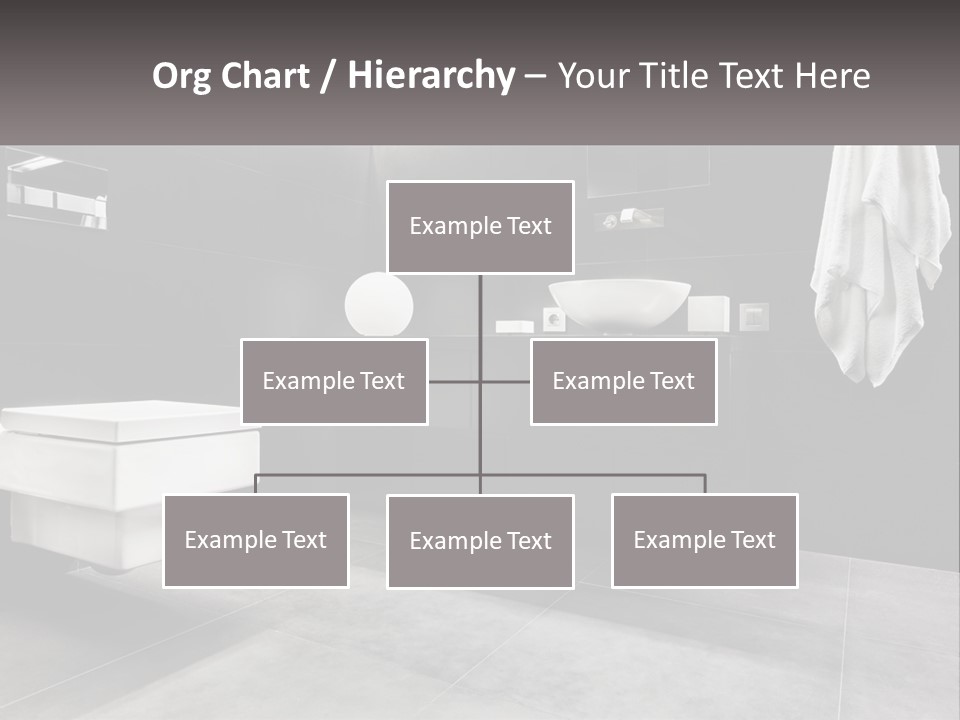 Org Chart / Hierarchy – Your Title Text Here

Example Text

Example Text

Example Text

Example Text

Example Text

Example Text